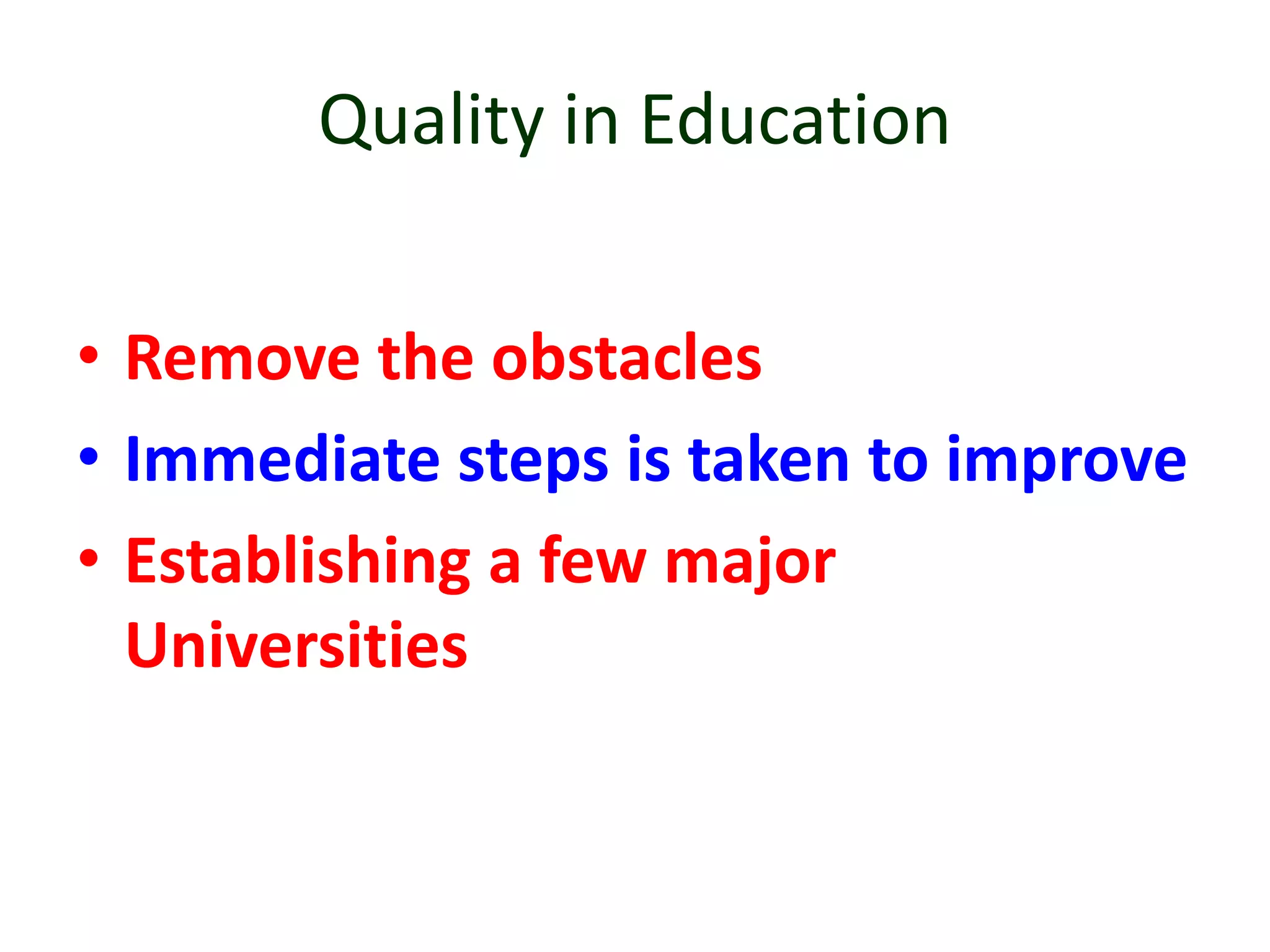 Quality in Education

• Remove the obstacles
• Immediate steps is taken to improve
• Establishing a few major Universities